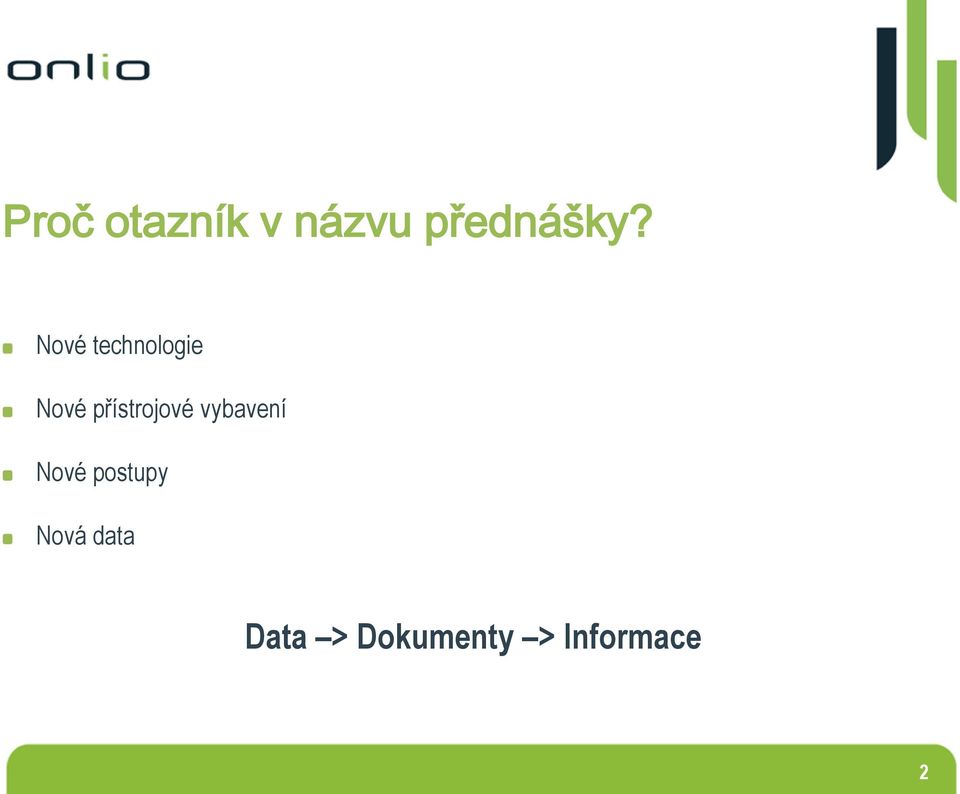 onlio

Proč otazník v názvu přednášky?

Nové technologie

Nové přístrojové vybavení

Nové postupy

Nová data

Data –> Dokumenty –> Informace

2